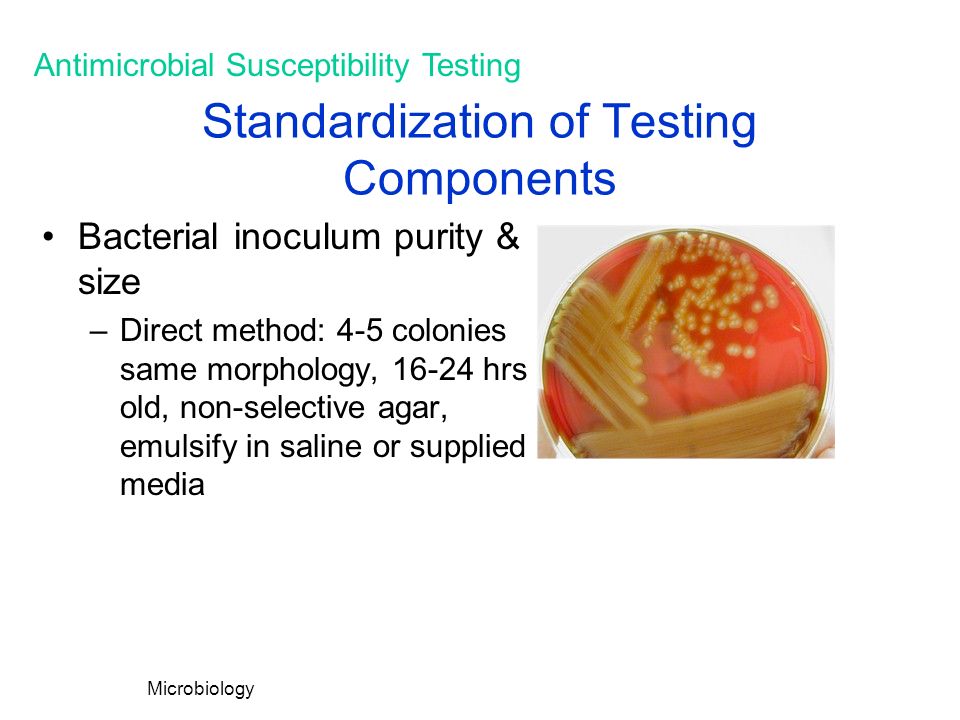 Antimicrobial Susceptibility Testing

Standardization of Testing Components

• Bacterial inoculum purity & size

– Direct method: 4-5 colonies same morphology, 16-24 hrs old, non-selective agar, emulsify in saline or supplied media

Microbiology